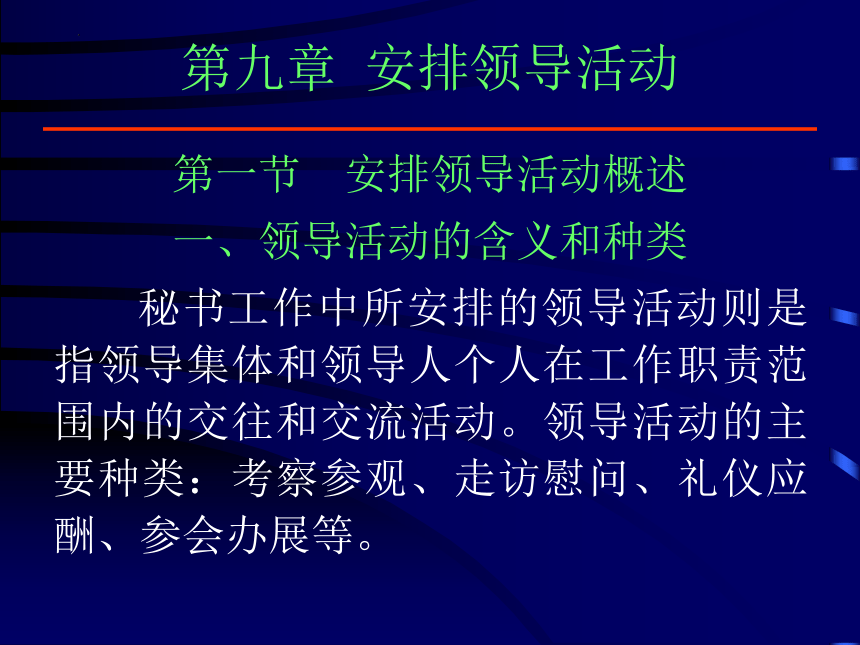 第九章 安排领导活动

第一节 安排领导活动概述

一、领导活动的含义和种类

秘书工作中所安排的领导活动则是指领导集体和领导人个人在工作职责范围内的交往和交流活动。领导活动的主要种类：考察参观、走访慰问、礼仪应酬、参会办展等。